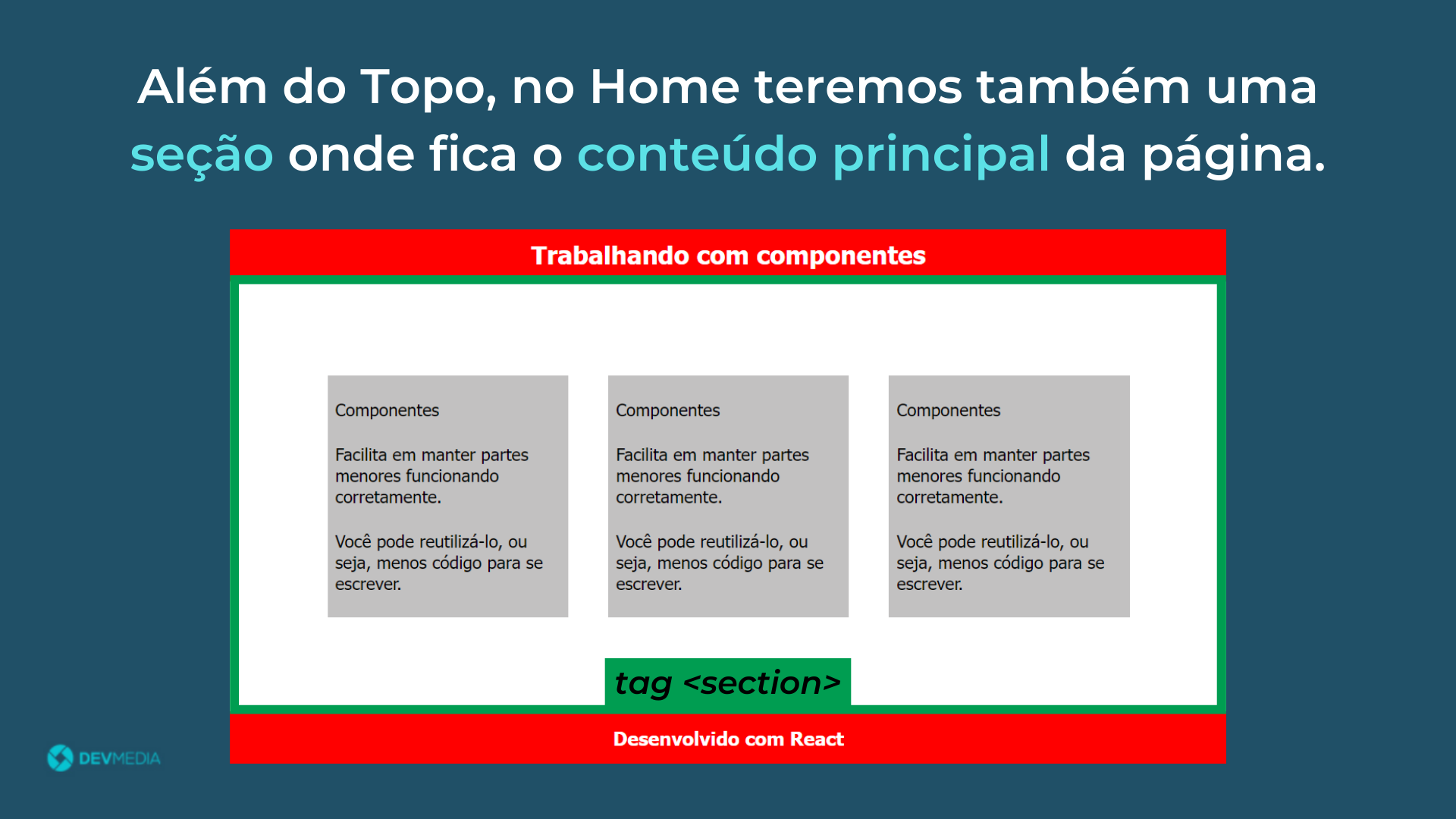 Além do Topo, no Home teremos também uma seção onde fica o conteúdo principal da página.

Trabalhando com componentes

Componentes

Facilita em manter partes menores funcionando corretamente.

Você pode reutilizá-lo, ou seja, menos código para se escrever.

Componentes

Facilita em manter partes menores funcionando corretamente.

Você pode reutilizá-lo, ou seja, menos código para se escrever.

Componentes

Facilita em manter partes menores funcionando corretamente.

Você pode reutilizá-lo, ou seja, menos código para se escrever.

tag <section>

Desenvolvido com React

DEVMEDIA